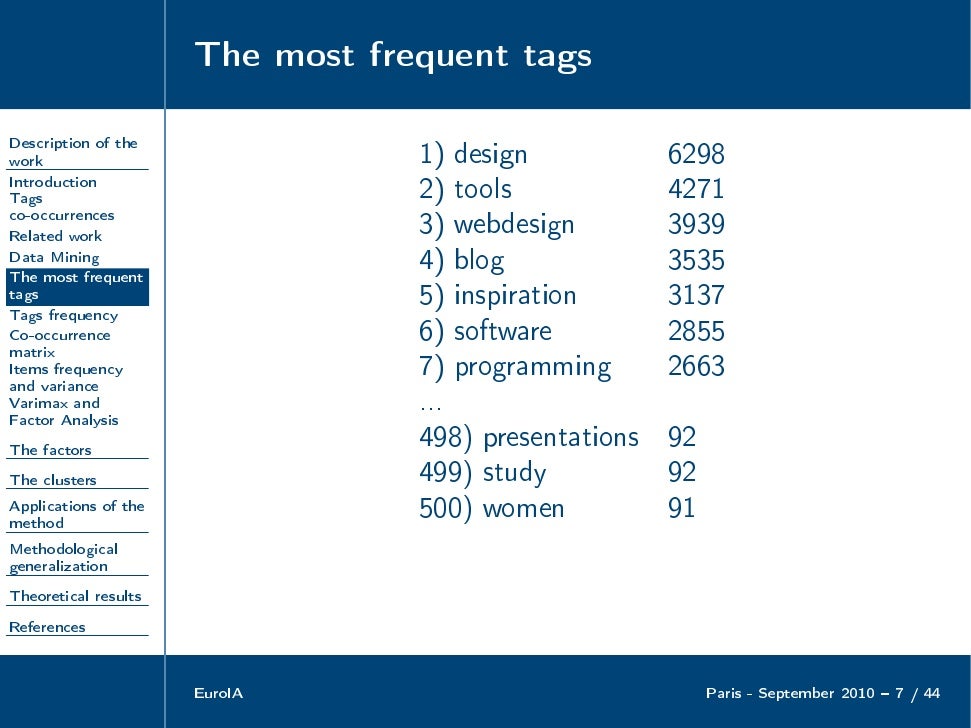 The most frequent tags

Description of the work
Introduction
Tags co-occurrences
Related work
Data Mining
The most frequent tags
Tags frequency
Co-occurrence matrix
Items frequency and variance
Varimax and Factor Analysis
The factors
The clusters
Applications of the method
Methodological generalization
Theoretical results
References

| | |
|---|---|
| 1) design | 6298 |
| 2) tools | 4271 |
| 3) webdesign | 3939 |
| 4) blog | 3535 |
| 5) inspiration | 3137 |
| 6) software | 2855 |
| 7) programming | 2663 |
| ... | |
| 498) presentations | 92 |
| 499) study | 92 |
| 500) women | 91 |

EuroIA

Paris - September 2010 – 7 / 44